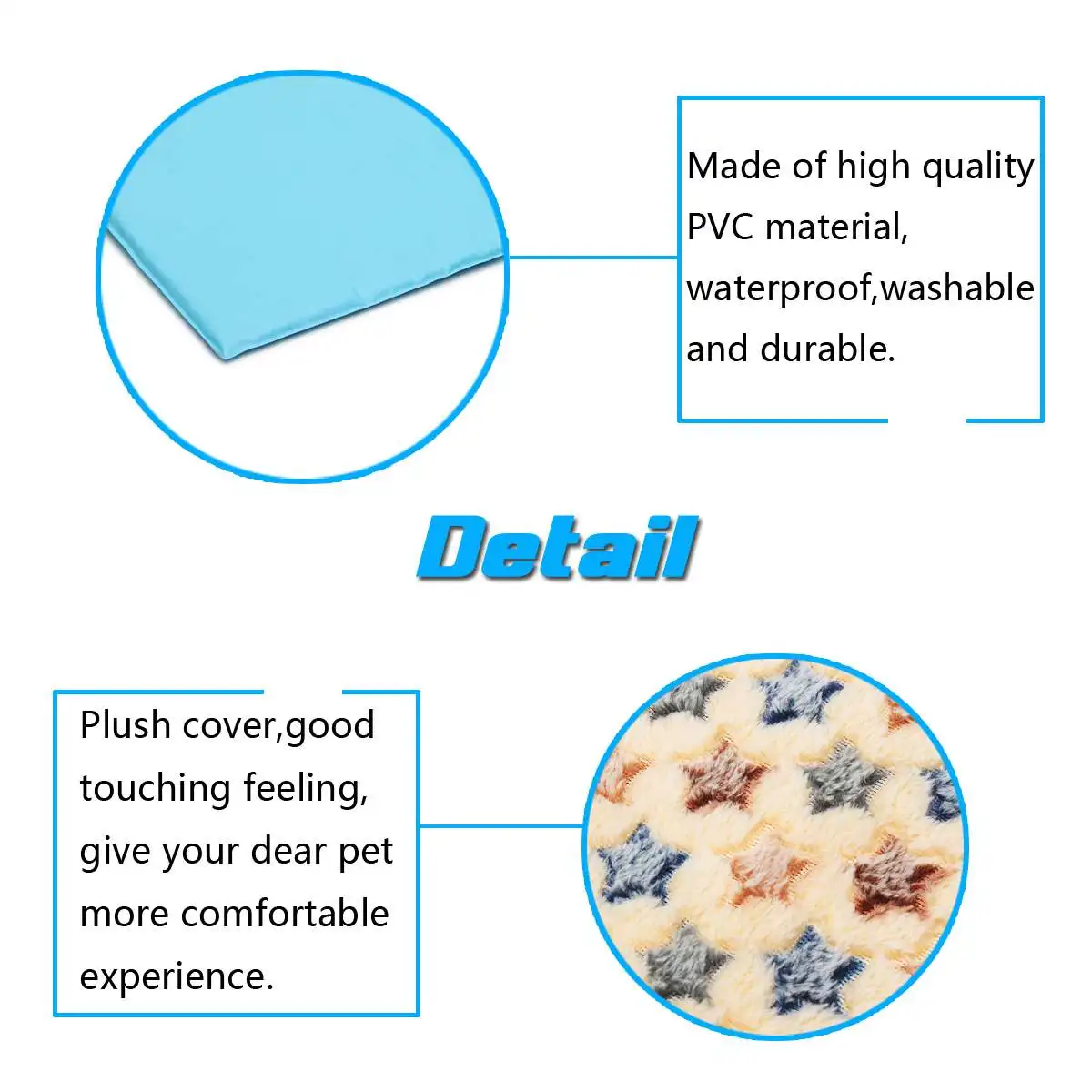 Made of high quality PVC material, waterproof,washable and durable.

Detail

Plush cover,good touching feeling, give your dear pet more comfortable experience.